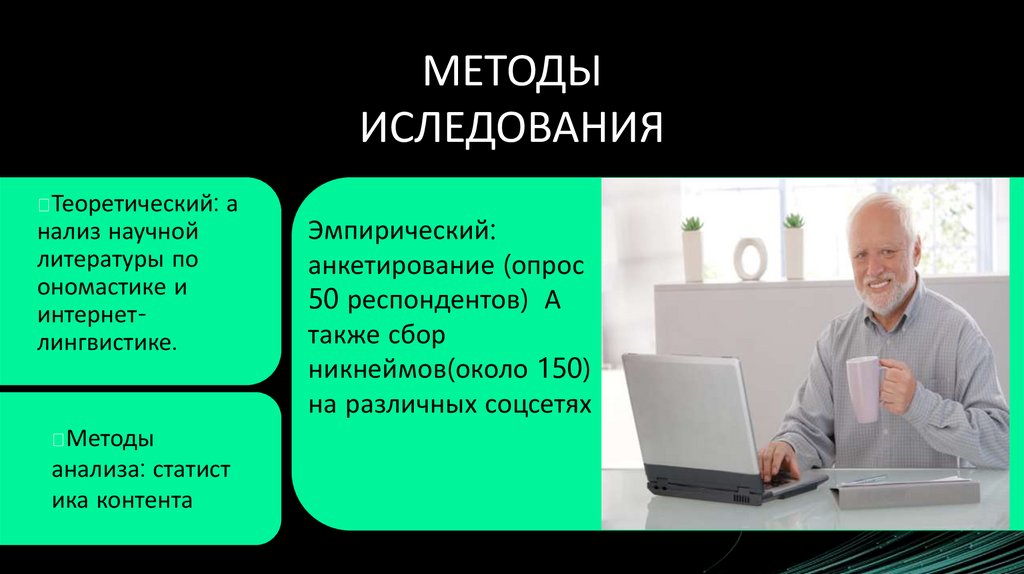 МЕТОДЫ ИСЛЕДОВАНИЯ

Теоретический: а нализ научной литературы по ономастике и интернет-лингвистике.

Методы анализа: статист ика контента

Эмпирический: анкетирование (опрос 50 респондентов) А также сбор никнеймов(около 150) на различных соцсетях